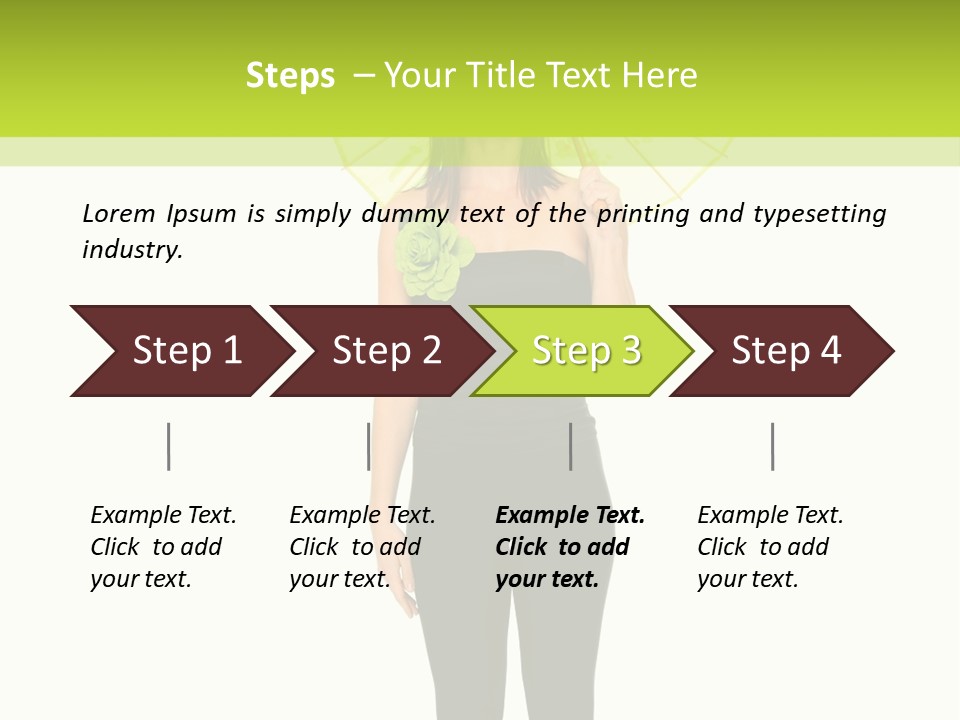 Steps – Your Title Text Here

Lorem Ipsum is simply dummy text of the printing and typesetting industry.

Step 1

Step 2

Step 3

Step 4

Example Text. Click to add your text.

Example Text. Click to add your text.

Example Text. Click to add your text.

Example Text. Click to add your text.